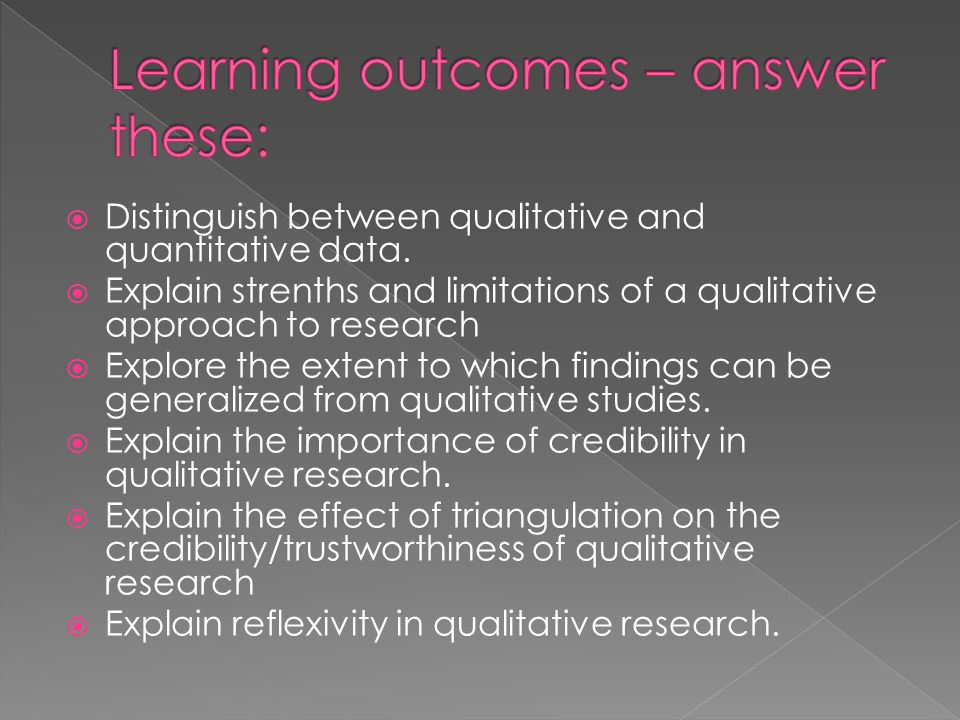 Learning outcomes – answer these:

Distinguish between qualitative and quantitative data.
Explain strenths and limitations of a qualitative approach to research
Explore the extent to which findings can be generalized from qualitative studies.
Explain the importance of credibility in qualitative research.
Explain the effect of triangulation on the credibility/trustworthiness of qualitative research
Explain reflexivity in qualitative research.